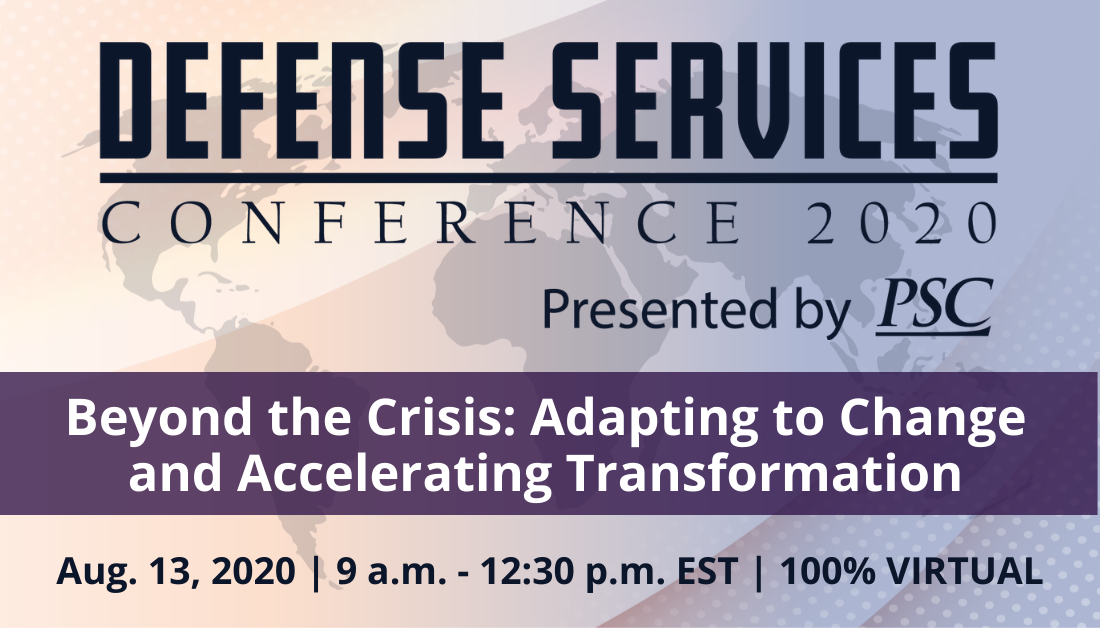 DEFENSE SERVICES
CONFERENCE 2020
Presented by PSC

Beyond the Crisis: Adapting to Change and Accelerating Transformation

Aug. 13, 2020 | 9 a.m. - 12:30 p.m. EST | 100% VIRTUAL